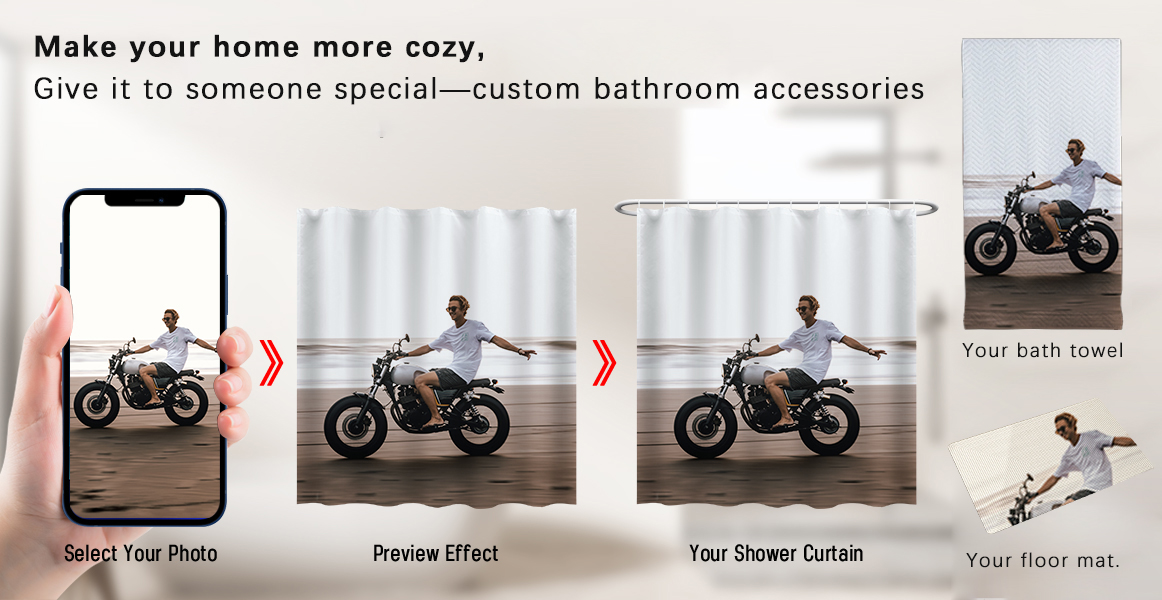 Make your home more cozy,
Give it to someone special—custom bathroom accessories

Select Your Photo

Preview Effect

Your Shower Curtain

Your bath towel

Your floor mat.